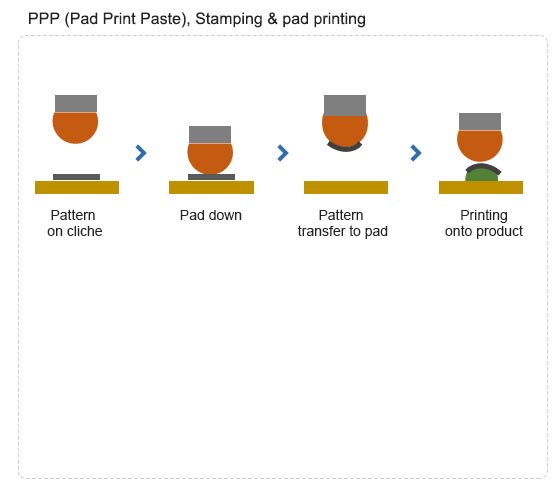 PPP (Pad Print Paste), Stamping & pad printing

Pattern on cliche

Pad down

Pattern transfer to pad

Printing onto product